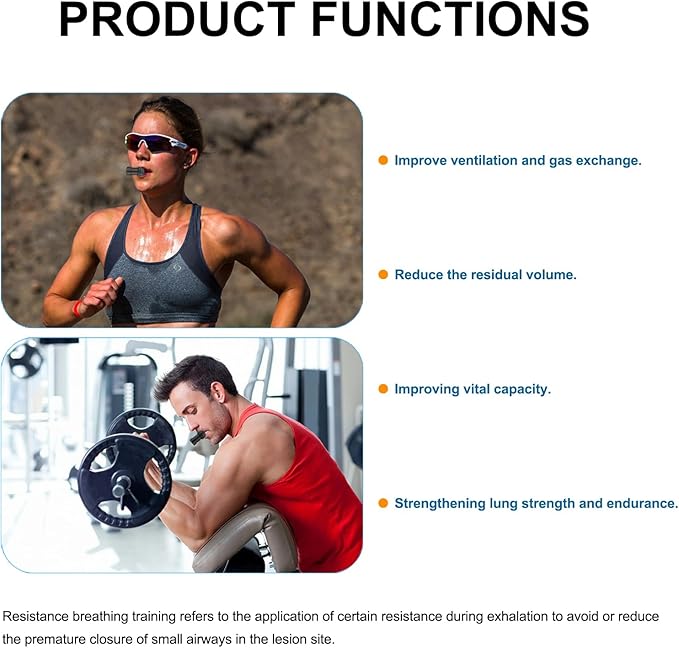 PRODUCT FUNCTIONS

Improve ventilation and gas exchange.

Reduce the residual volume.

Improving vital capacity.

Strengthening lung strength and endurance.

Resistance breathing training refers to the application of certain resistance during exhalation to avoid or reduce the premature closure of small airways in the lesion site.